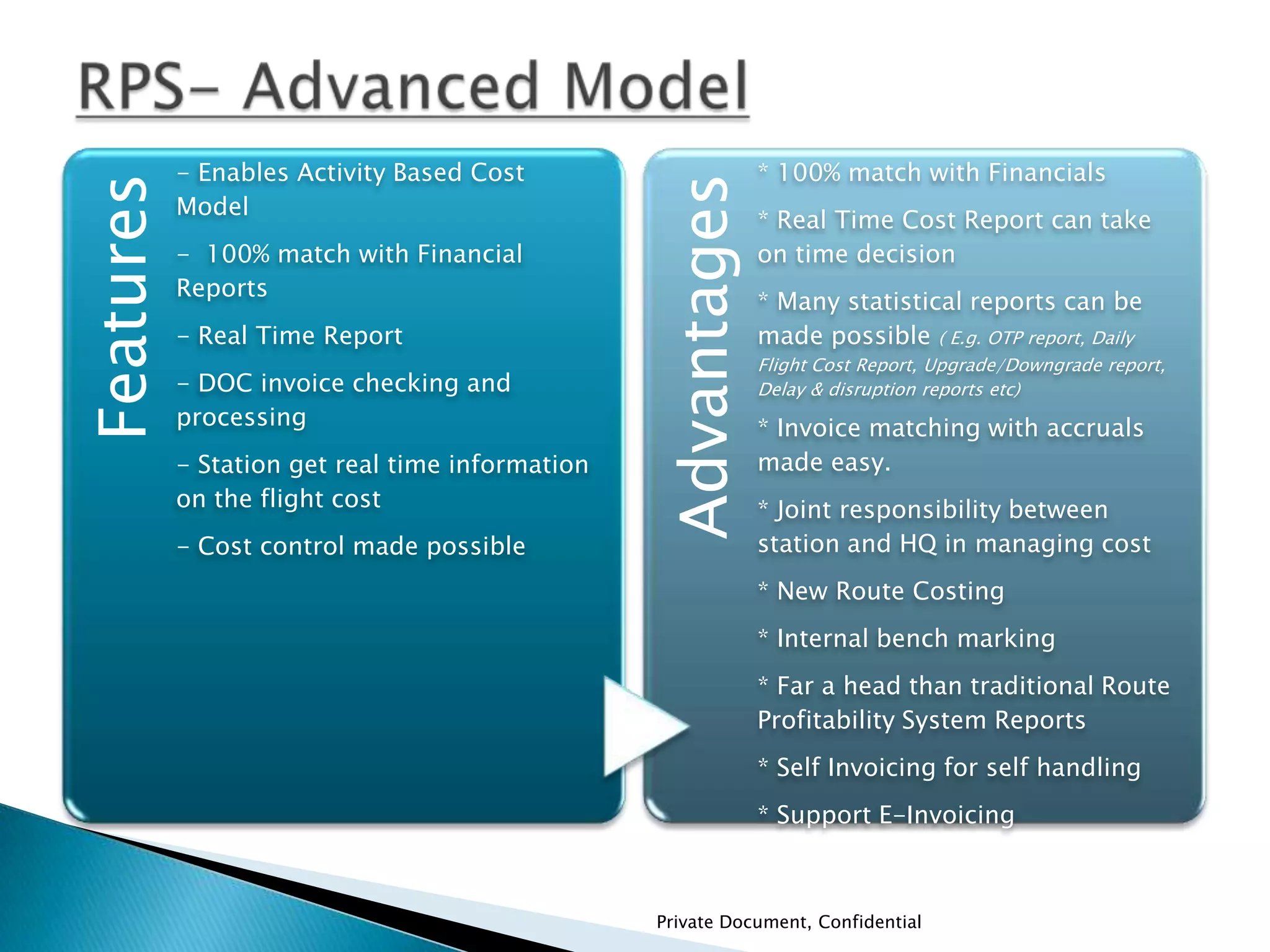 RPS- Advanced Model

Features

- Enables Activity Based Cost Model

- 100% match with Financial Reports

- Real Time Report

- DOC invoice checking and processing

- Station get real time information on the flight cost

- Cost control made possible

Advantages

* 100% match with Financials

* Real Time Cost Report can take on time decision

* Many statistical reports can be made possible ( E.g. OTP report, Daily Flight Cost Report, Upgrade/Downgrade report, Delay & disruption reports etc)

* Invoice matching with accruals made easy.

* Joint responsibility between station and HQ in managing cost

* New Route Costing

* Internal bench marking

* Far a head than traditional Route Profitability System Reports

* Self Invoicing for self handling

* Support E-Invoicing

Private Document, Confidential